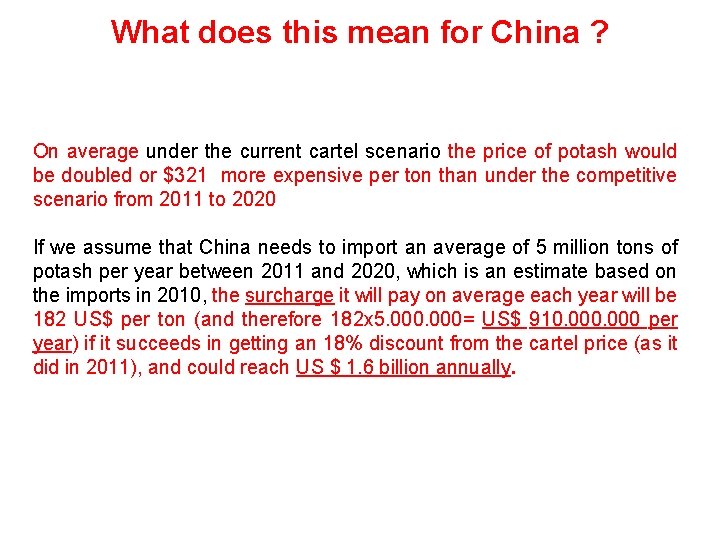 What does this mean for China ?

On average under the current cartel scenario the price of potash would be doubled or $321 more expensive per ton than under the competitive scenario from 2011 to 2020

If we assume that China needs to import an average of 5 million tons of potash per year between 2011 and 2020, which is an estimate based on the imports in 2010, the surcharge it will pay on average each year will be 182 US$ per ton (and therefore 182x5.000.000= US$ 910.000.000 per year) if it succeeds in getting an 18% discount from the cartel price (as it did in 2011), and could reach US $ 1.6 billion annually.